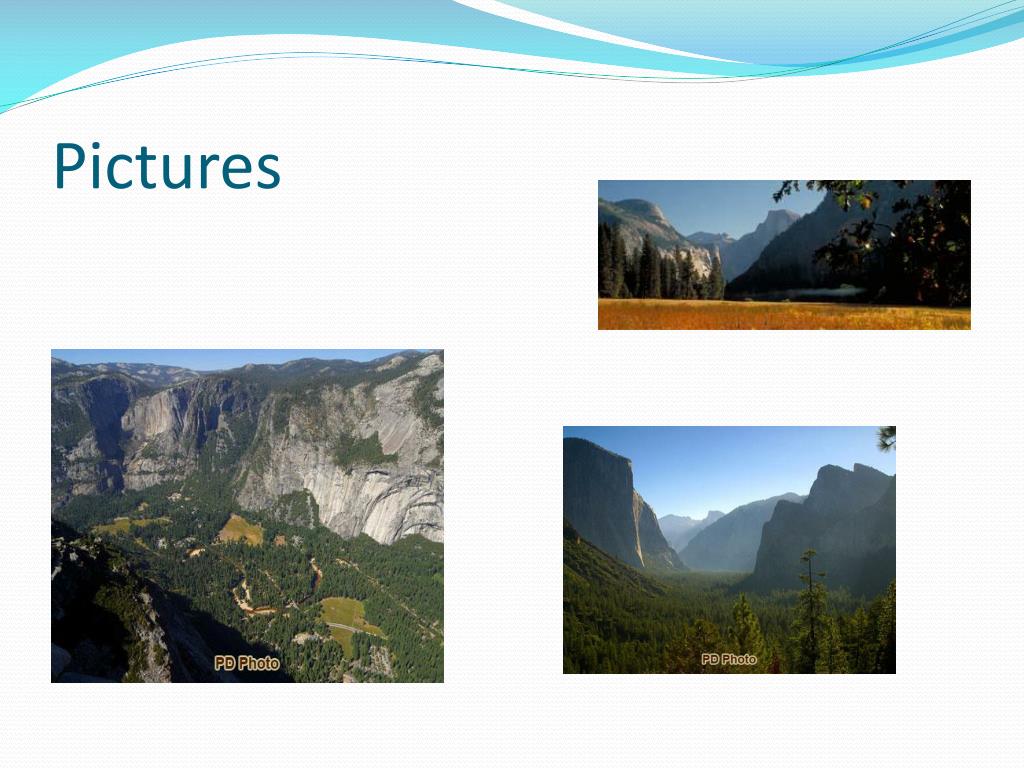 Pictures

PD Photo

PD Photo